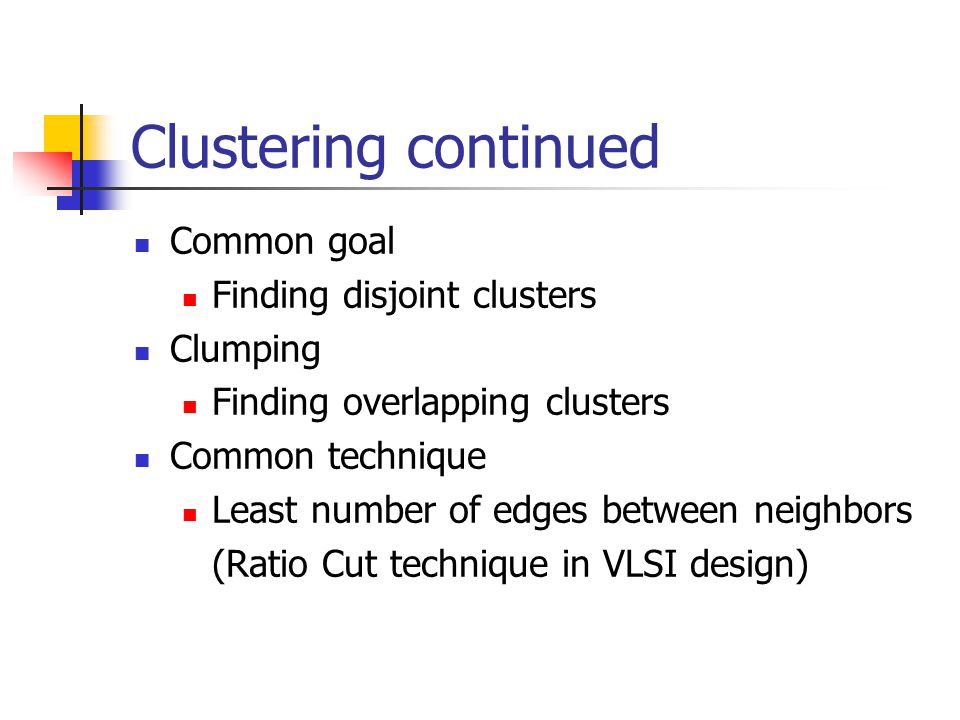 Clustering continued

- Common goal
  - Finding disjoint clusters
- Clumping
  - Finding overlapping clusters
- Common technique
  - Least number of edges between neighbors (Ratio Cut technique in VLSI design)